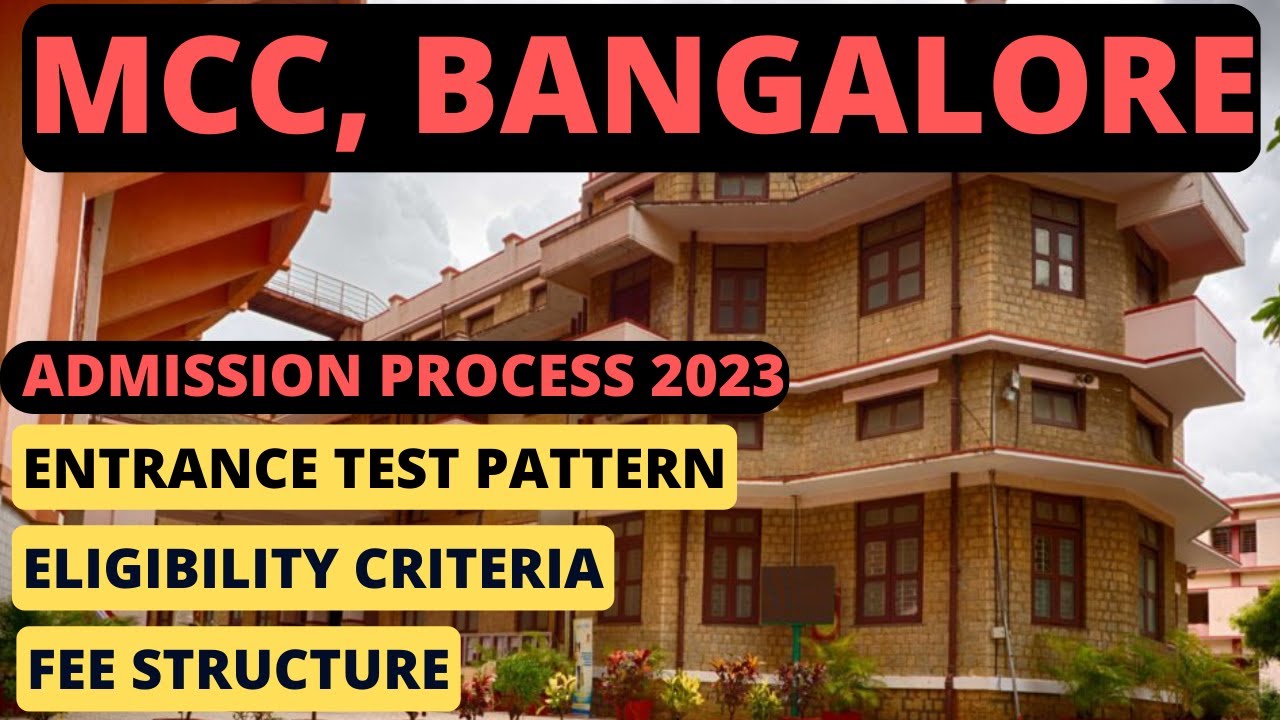 MCC, BANGALORE

ADMISSION PROCESS 2023

ENTRANCE TEST PATTERN

ELIGIBILITY CRITERIA

FEE STRUCTURE